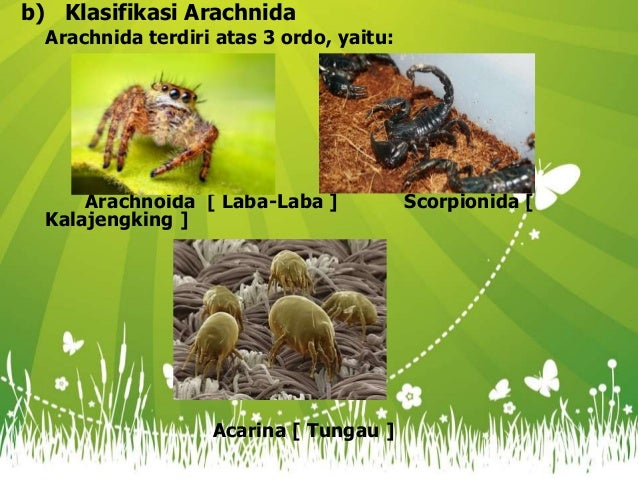 b) Klasifikasi Arachnida
Arachnida terdiri atas 3 ordo, yaitu:

Arachnoida [ Laba-Laba ] Scorpionida [ Kalajengking ]

Acarina [ Tungau ]